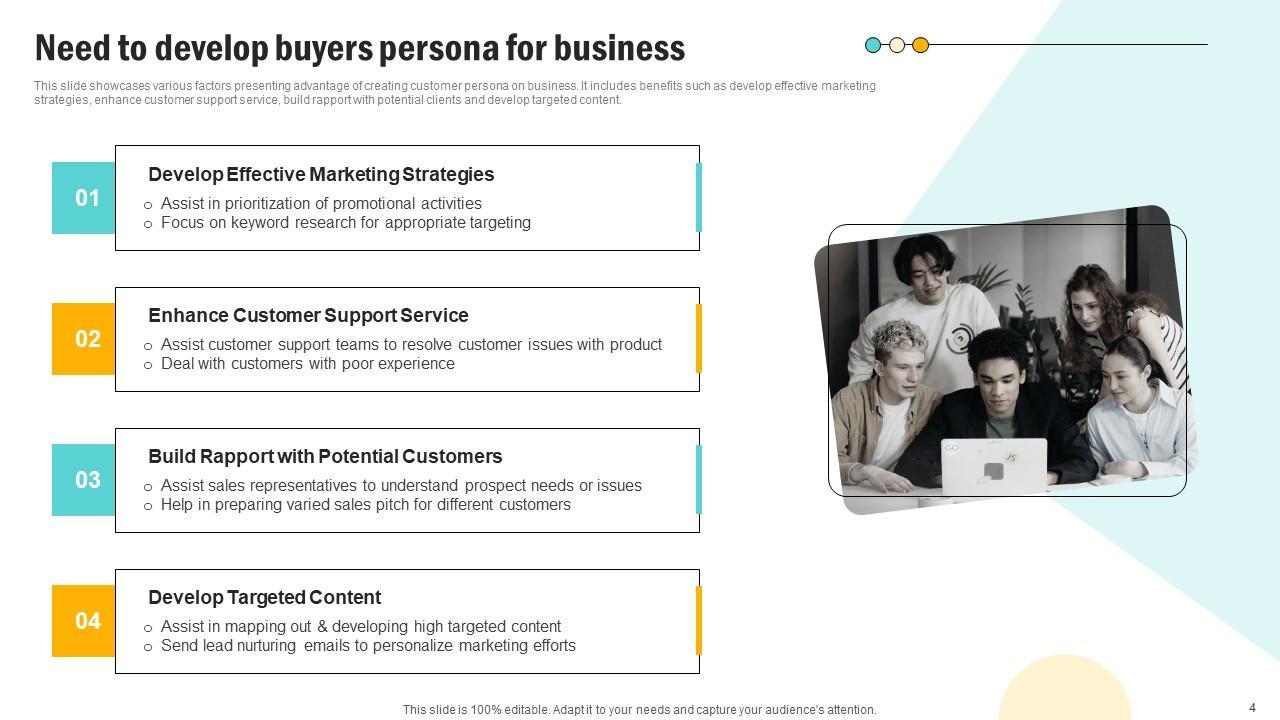 Need to develop buyers persona for business

This slide showcases various factors presenting advantage of creating customer persona on business. It includes benefits such as develop effective marketing strategies, enhance customer support service, build rapport with potential clients and develop targeted content.

01

Develop Effective Marketing Strategies
o Assist in prioritization of promotional activities
o Focus on keyword research for appropriate targeting

02

Enhance Customer Support Service
o Assist customer support teams to resolve customer issues with product
o Deal with customers with poor experience

03

Build Rapport with Potential Customers
o Assist sales representatives to understand prospect needs or issues
o Help in preparing varied sales pitch for different customers

04

Develop Targeted Content
o Assist in mapping out & developing high targeted content
o Send lead nurturing emails to personalize marketing efforts

This slide is 100% editable. Adapt it to your needs and capture your audience's attention.

4